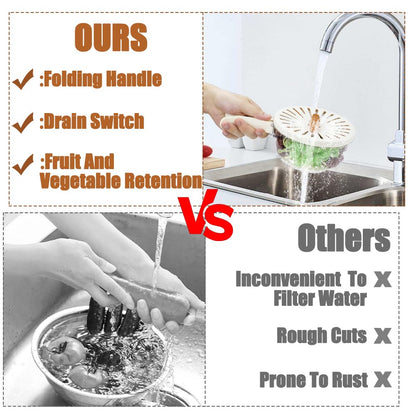 OURS

✓ :Folding Handle

✓ :Drain Switch

✓ :Fruit And Vegetable Retention

VS

Others

Inconvenient To Filter Water X

Rough Cuts X

Prone To Rust X